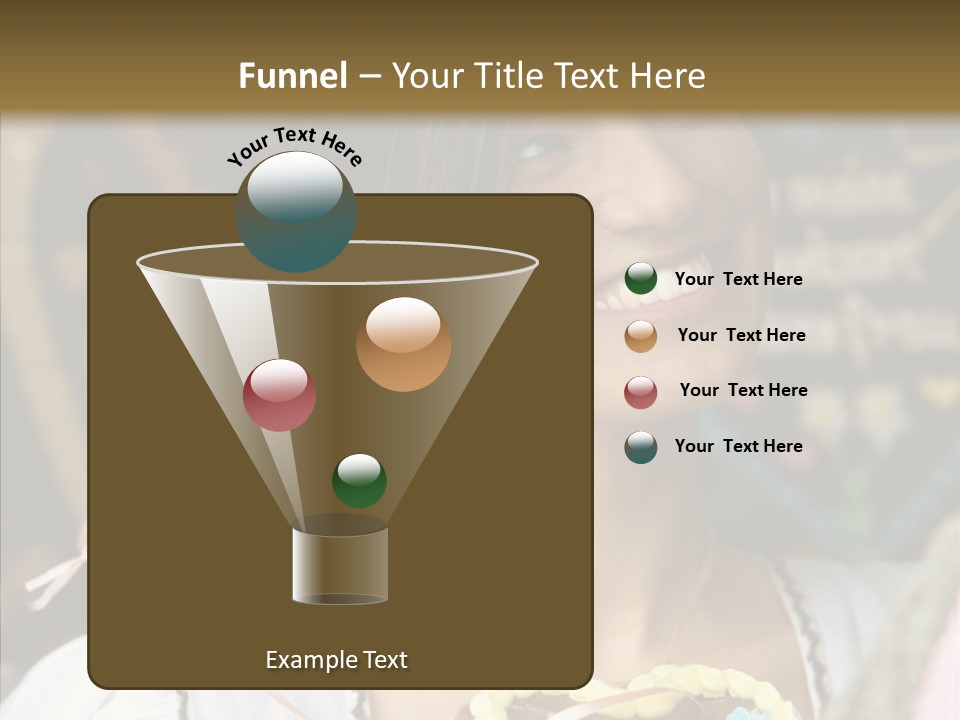 Funnel – Your Title Text Here

Your Text Here

Example Text

Your Text Here

Your Text Here

Your Text Here

Your Text Here